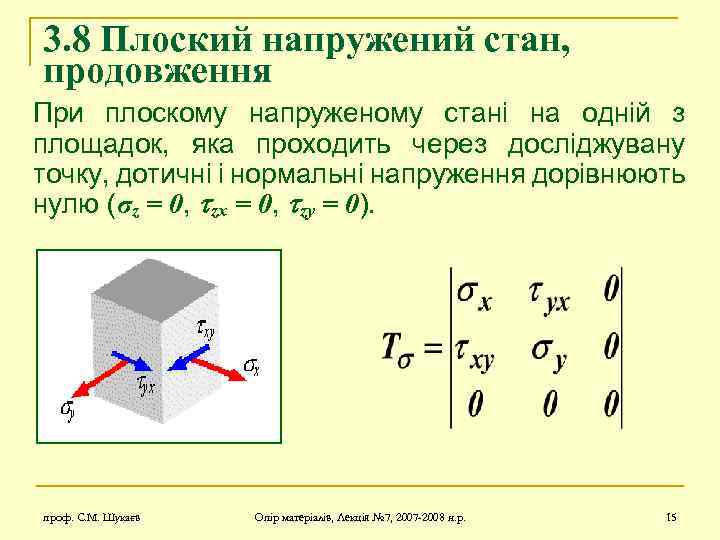 3.8 Плоский напружений стан, продовження

При плоскому напруженому стані на одній з площадок, яка проходить через досліджувану точку, дотичні і нормальні напруження дорівнюють нулю ($\sigma_z = 0$, $\tau_{zx} = 0$, $\tau_{zy} = 0$).

$\tau_{xy}$
$\sigma_x$
$\tau_{yx}$
$\sigma_y$

$T_\sigma = \begin{vmatrix} \sigma_x & \tau_{yx} & 0 \\ \tau_{xy} & \sigma_y & 0 \\ 0 & 0 & 0 \end{vmatrix}$

проф. С.М. Шукаєв

Опір матеріалів, Лекція №7, 2007-2008 н.р.

15